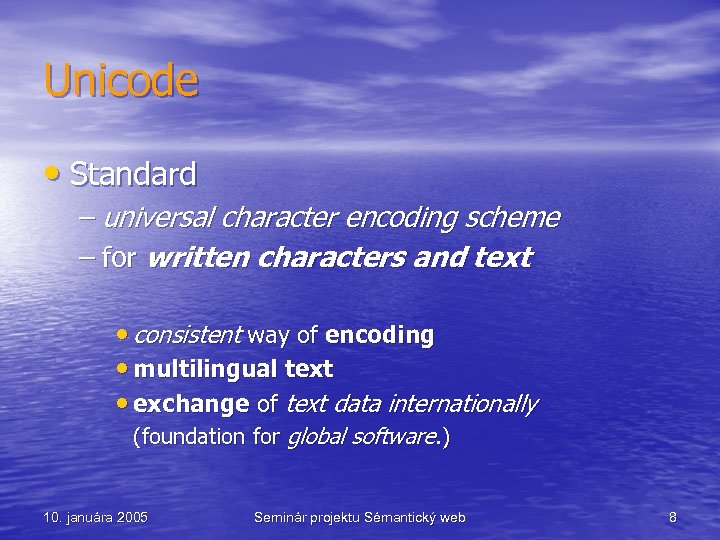 Unicode

• Standard
– universal character encoding scheme
– for written characters and text

• consistent way of encoding
• multilingual text
• exchange of text data internationally (foundation for global software.)

10. januára 2005

Seminár projektu Sémantický web

8